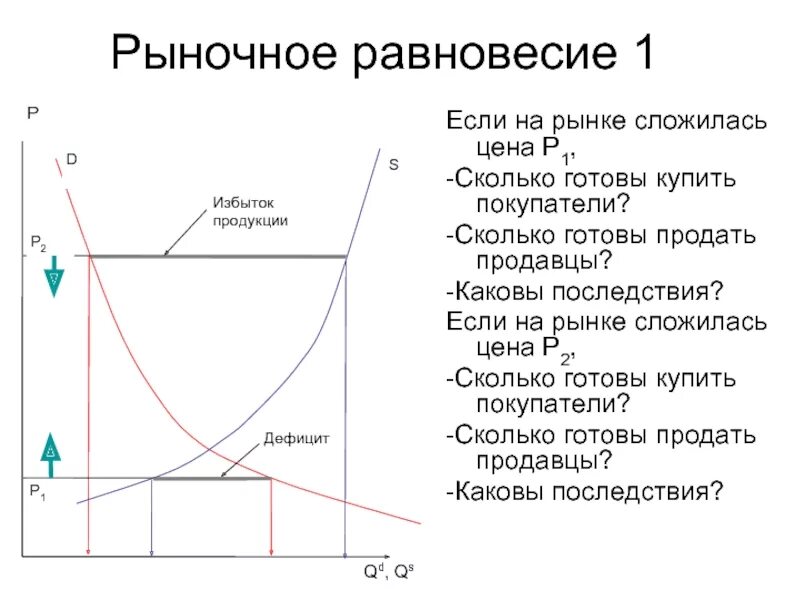 Рыночное равновесие 1

P

D

S

Избыток продукции

$P_2$

Дефицит

$P_1$

$Q^d$, $Q^s$

Если на рынке сложилась цена $P_1$,
-Сколько готовы купить покупатели?
-Сколько готовы продать продавцы?
-Каковы последствия?
Если на рынке сложилась цена $P_2$,
-Сколько готовы купить покупатели?
-Сколько готовы продать продавцы?
-Каковы последствия?